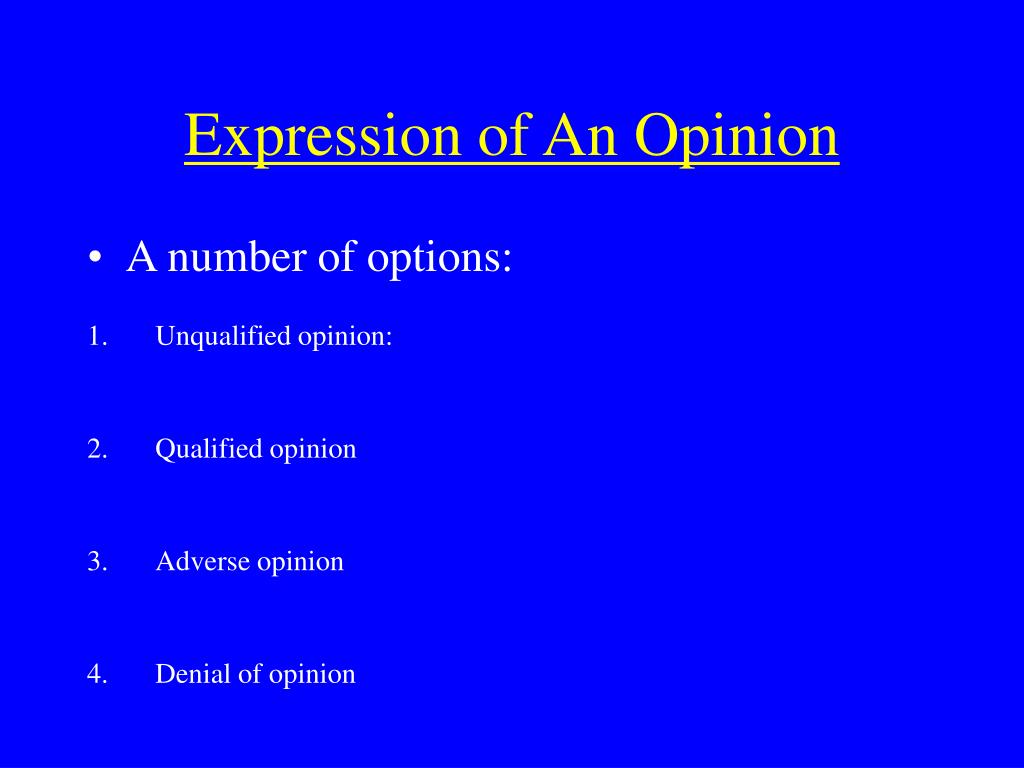 Expression of An Opinion

• A number of options:

1. Unqualified opinion:

2. Qualified opinion

3. Adverse opinion

4. Denial of opinion